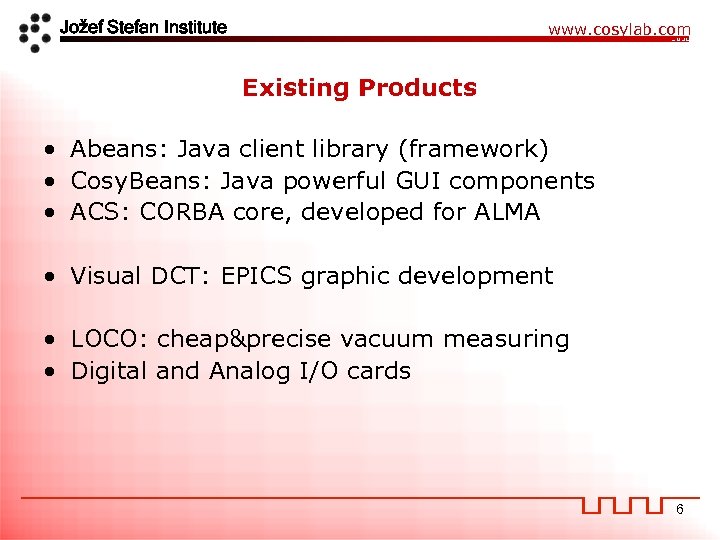 Jožef Stefan Institute

www.cosylab.com

Existing Products

• Abeans: Java client library (framework)
• CosyBeans: Java powerful GUI components
• ACS: CORBA core, developed for ALMA

• Visual DCT: EPICS graphic development

• LOCO: cheap&precise vacuum measuring
• Digital and Analog I/O cards

6